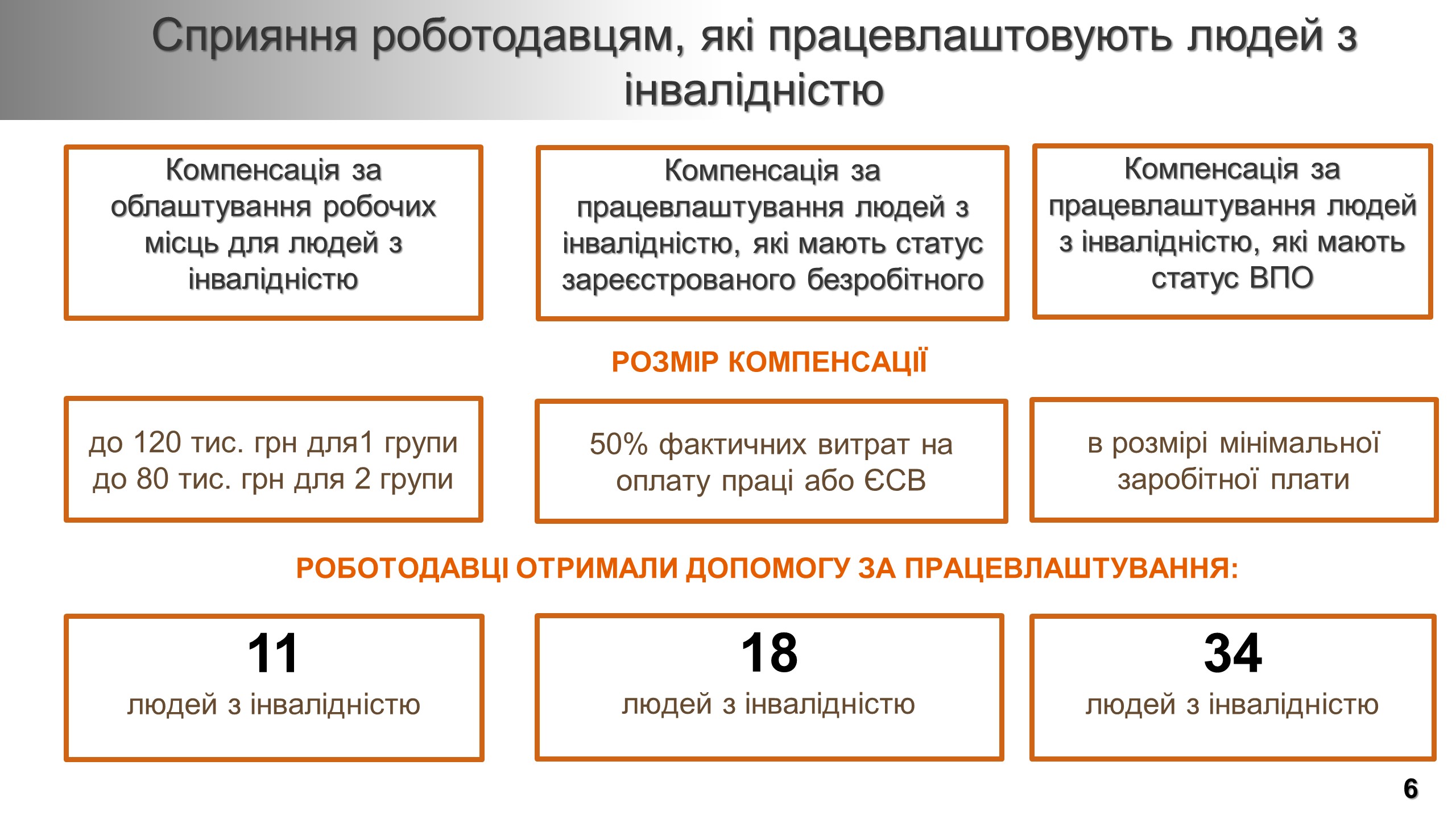 Сприяння роботодавцям, які працевлаштовують людей з інвалідністю

Компенсація за облаштування робочих місць для людей з інвалідністю

Компенсація за працевлаштування людей з інвалідністю, які мають статус зареєстрованого безробітного

Компенсація за працевлаштування людей з інвалідністю, які мають статус ВПО

РОЗМІР КОМПЕНСАЦІЇ

до 120 тис. грн для1 групи
до 80 тис. грн для 2 групи

50% фактичних витрат на оплату праці або ЄСВ

в розмірі мінімальної заробітної плати

РОБОТОДАВЦІ ОТРИМАЛИ ДОПОМОГУ ЗА ПРАЦЕВЛАШТУВАННЯ:

11
людей з інвалідністю

18
людей з інвалідністю

34
людей з інвалідністю

6